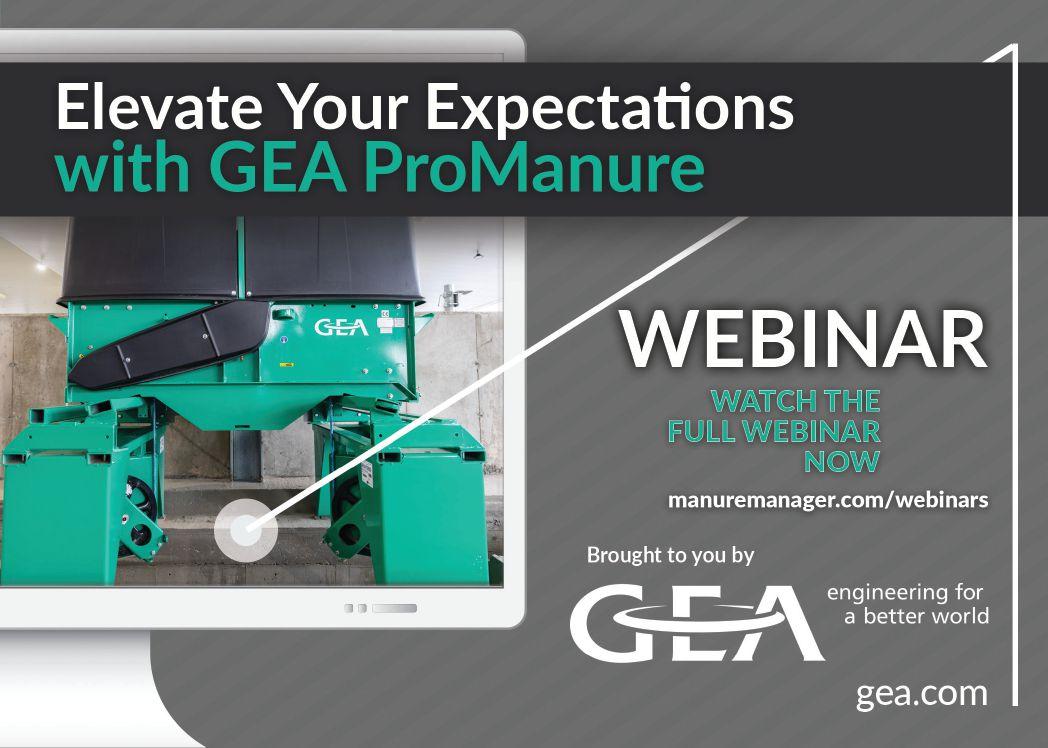 Elevate Your Expectations
with GEA ProManure

GEA

WEBINAR

WATCH THE
FULL WEBINAR
NOW

manuremanager.com/webinars

Brought to you by

GEA

engineering for
a better world

gea.com